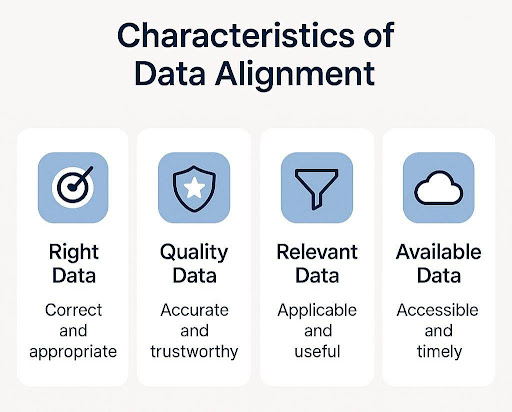 Characteristics of Data Alignment

Right Data

Correct and appropriate

Quality Data

Accurate and trustworthy

Relevant Data

Applicable and useful

Available Data

Accessible and timely